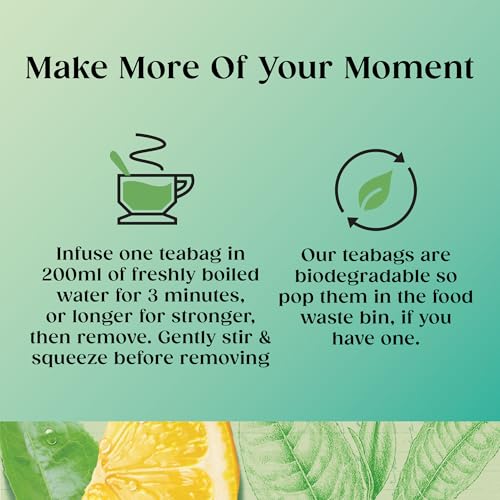 Make More Of Your Moment

Infuse one teabag in 200ml of freshly boiled water for 3 minutes, or longer for stronger, then remove. Gently stir & squeeze before removing

Our teabags are biodegradable so pop them in the food waste bin, if you have one.